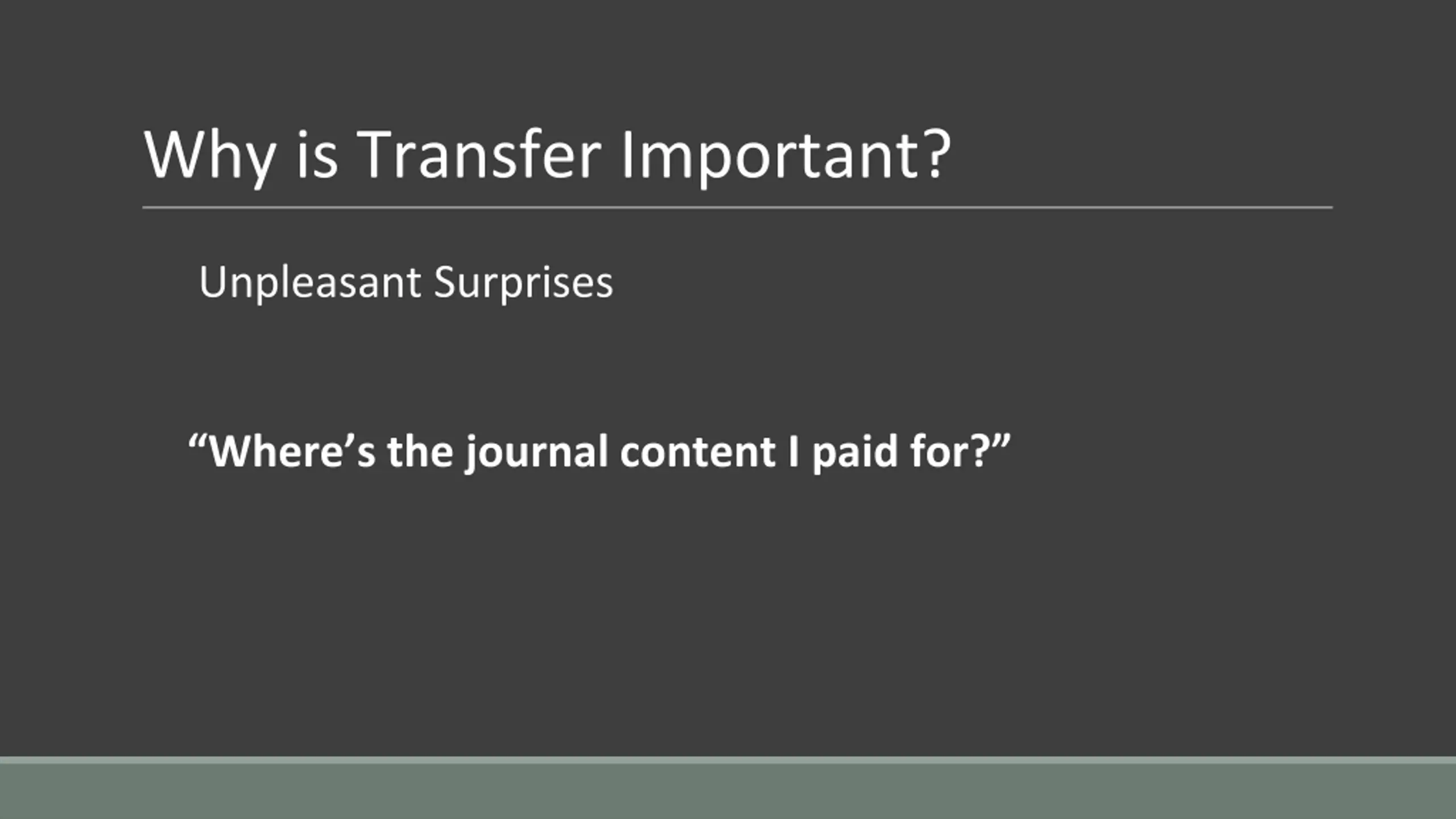 Why is Transfer Important?

Unpleasant Surprises

“Where’s the journal content I paid for?”